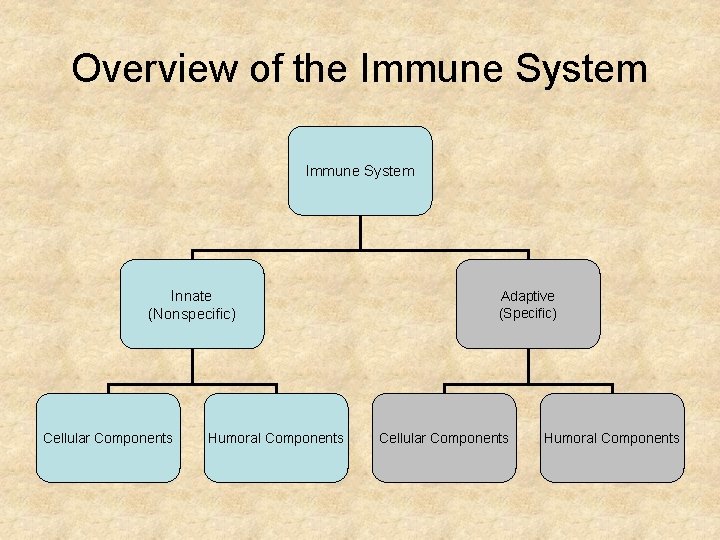 Overview of the Immune System

Immune System

Innate
(Nonspecific)

Adaptive
(Specific)

Cellular Components

Humoral Components

Cellular Components

Humoral Components